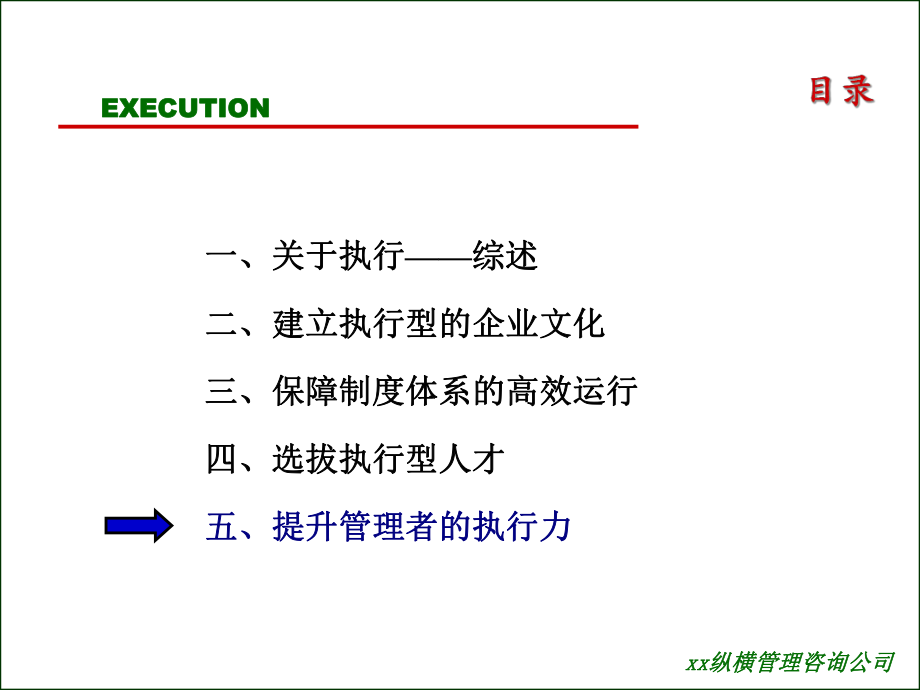 EXECUTION

目录

一、关于执行——综述

二、建立执行型的企业文化

三、保障制度体系的高效运行

四、选拔执行型人才

五、提升管理者的执行力

xx纵横管理咨询公司